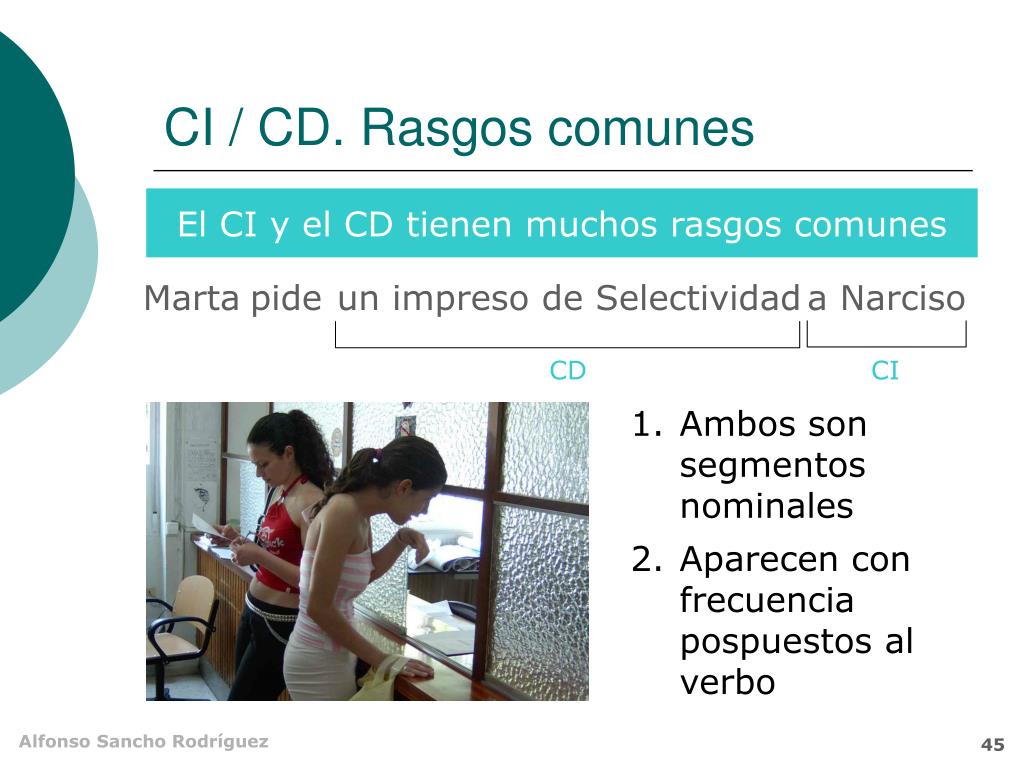 CI / CD. Rasgos comunes

El CI y el CD tienen muchos rasgos comunes

Marta pide un impreso de Selectividad a Narciso

CD

CI

1. Ambos son segmentos nominales
2. Aparecen con frecuencia pospuestos al verbo

Alfonso Sancho Rodríguez

45